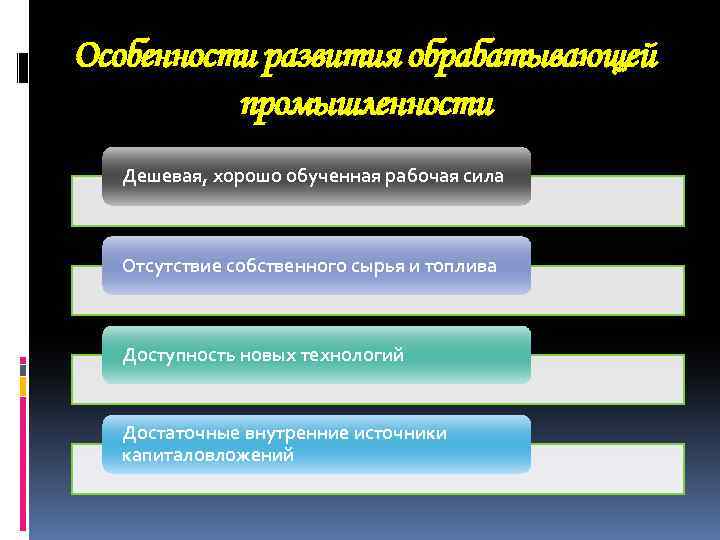 Особенности развития обрабатывающей промышленности

Дешевая, хорошо обученная рабочая сила

Отсутствие собственного сырья и топлива

Доступность новых технологий

Достаточные внутренние источники капиталовложений